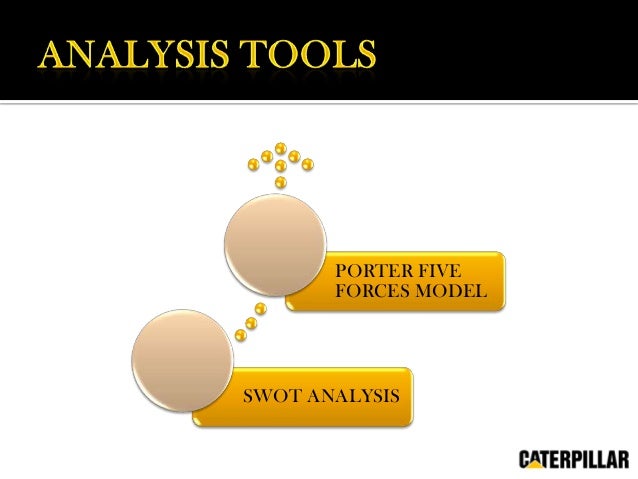 ANALYSIS TOOLS

PORTER FIVE FORCES MODEL

SWOT ANALYSIS

CATERPILLAR